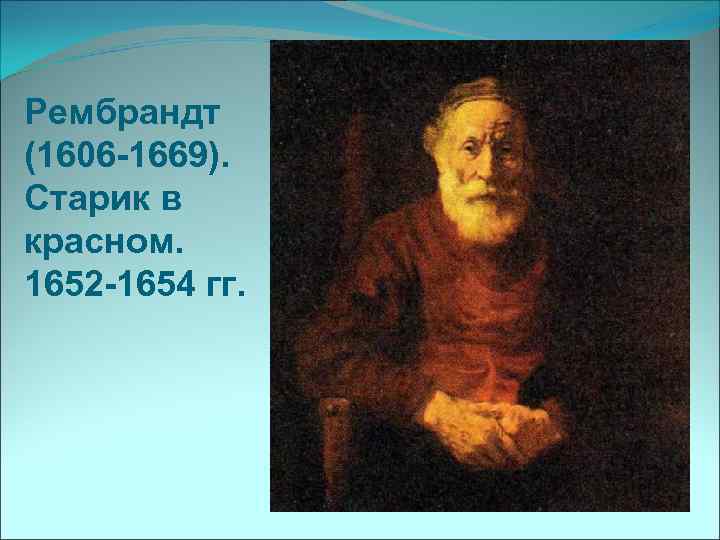 Рембрандт (1606-1669). Старик в красном. 1652-1654 гг.